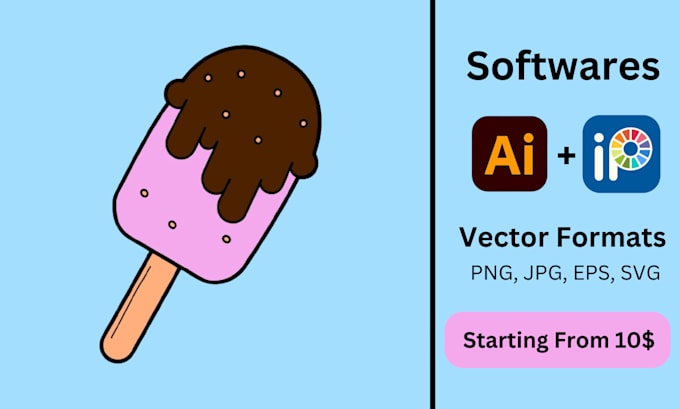 Softwares

Ai + iP

Vector Formats

PNG, JPG, EPS, SVG

Starting From 10$